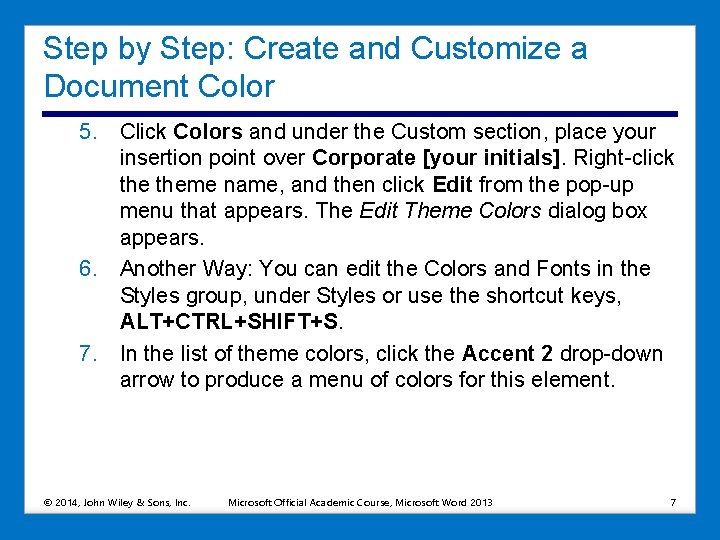 Step by Step: Create and Customize a Document Color

5. Click Colors and under the Custom section, place your insertion point over Corporate [your initials]. Right-click the theme name, and then click Edit from the pop-up menu that appears. The Edit Theme Colors dialog box appears.

6. Another Way: You can edit the Colors and Fonts in the Styles group, under Styles or use the shortcut keys, ALT+CTRL+SHIFT+S.

7. In the list of theme colors, click the Accent 2 drop-down arrow to produce a menu of colors for this element.

© 2014, John Wiley & Sons, Inc. Microsoft Official Academic Course, Microsoft Word 2013 7